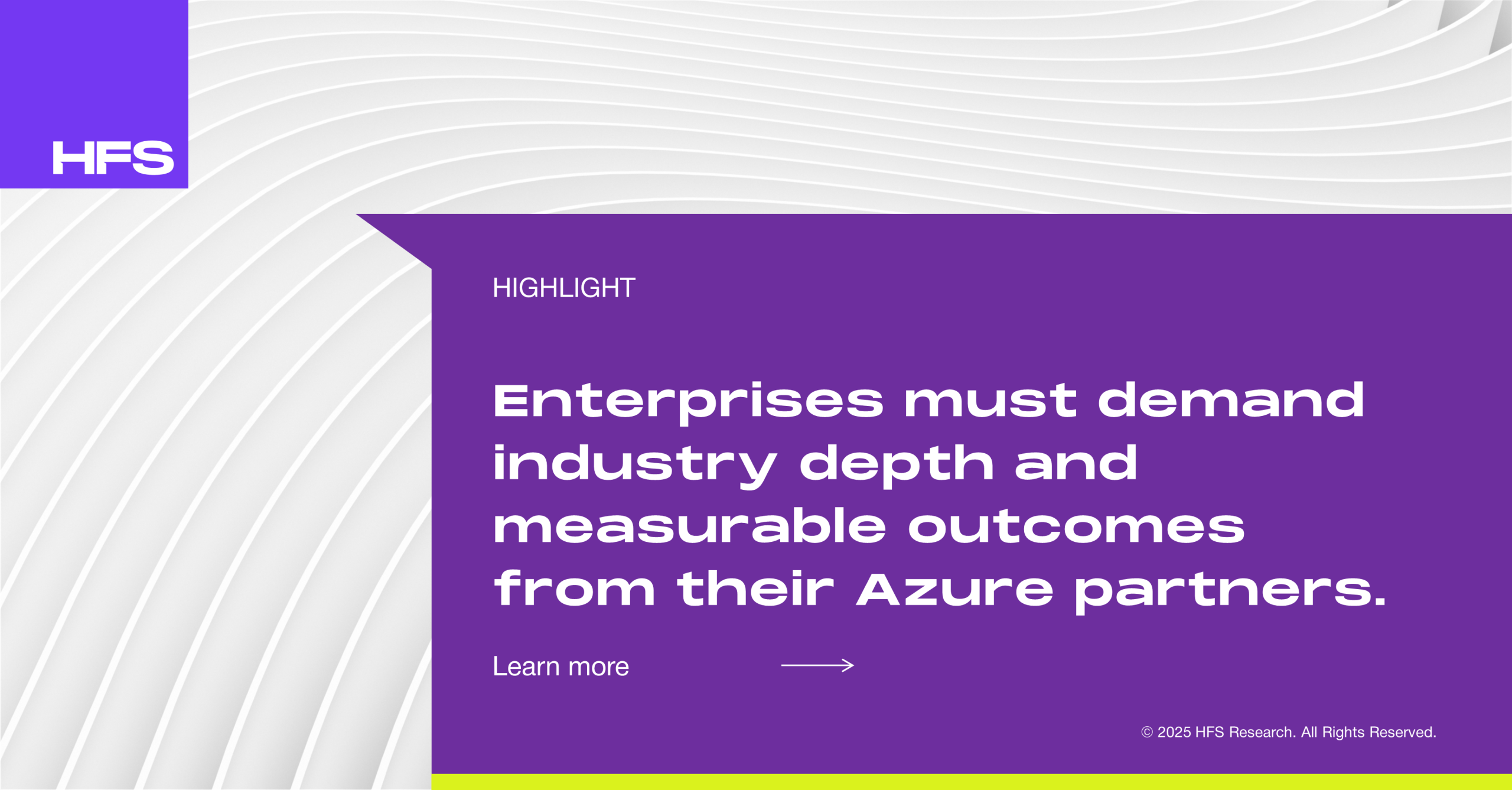 HFS

HIGHLIGHT

Enterprises must demand industry depth and measurable outcomes from their Azure partners.

Learn more

© 2025 HFS Research. All Rights Reserved.